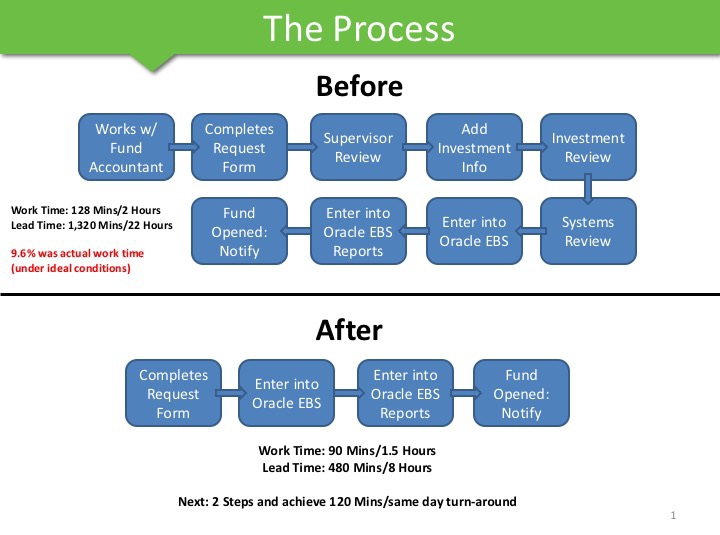 The Process

Before

Works w/ Fund Accountant

Completes Request Form

Supervisor Review

Add Investment Info

Investment Review

Systems Review

Enter into Oracle EBS

Enter into Oracle EBS Reports

Fund Opened: Notify

Work Time: 128 Mins/2 Hours
Lead Time: 1,320 Mins/22 Hours

9.6% was actual work time (under ideal conditions)

After

Completes Request Form

Enter into Oracle EBS

Enter into Oracle EBS Reports

Fund Opened: Notify

Work Time: 90 Mins/1.5 Hours
Lead Time: 480 Mins/8 Hours

Next: 2 Steps and achieve 120 Mins/same day turn-around

1